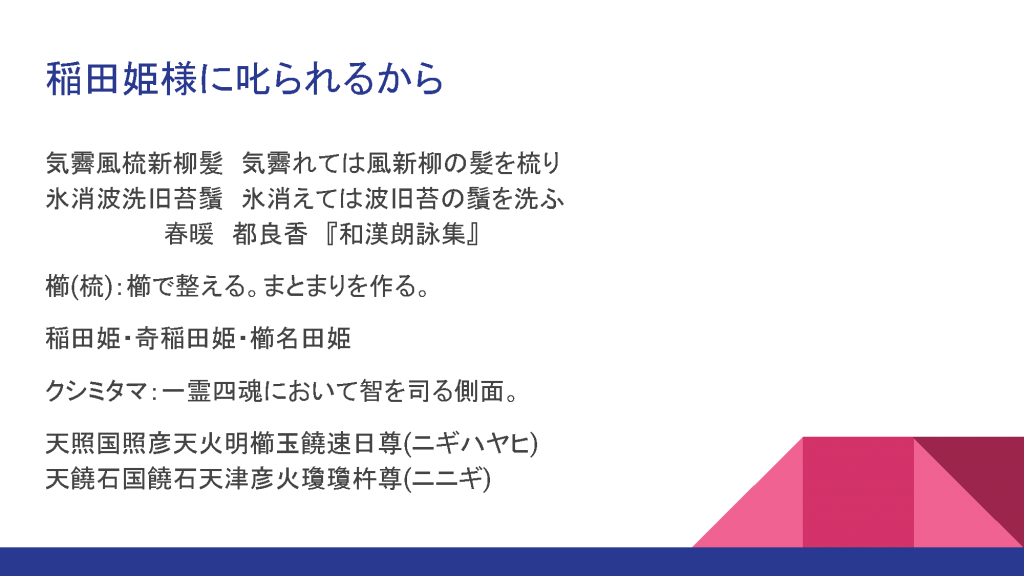 稲田姫様に叱られるから

気霽風梳新柳髪　気霽れては風新柳の髪を梳り
氷消波洗旧苔鬚　氷消えては波旧苔の鬚を洗ふ
春暖　都良香 『和漢朗詠集』

櫛(梳)：櫛で整える。まとまりを作る。

稲田姫・奇稲田姫・櫛名田姫

クシミタマ：一霊四魂において智を司る側面。

天照国照彦天火明櫛玉饒速日尊(ニギハヤヒ)
天饒石国饒石天津彦火瓊瓊杵尊(ニニギ)